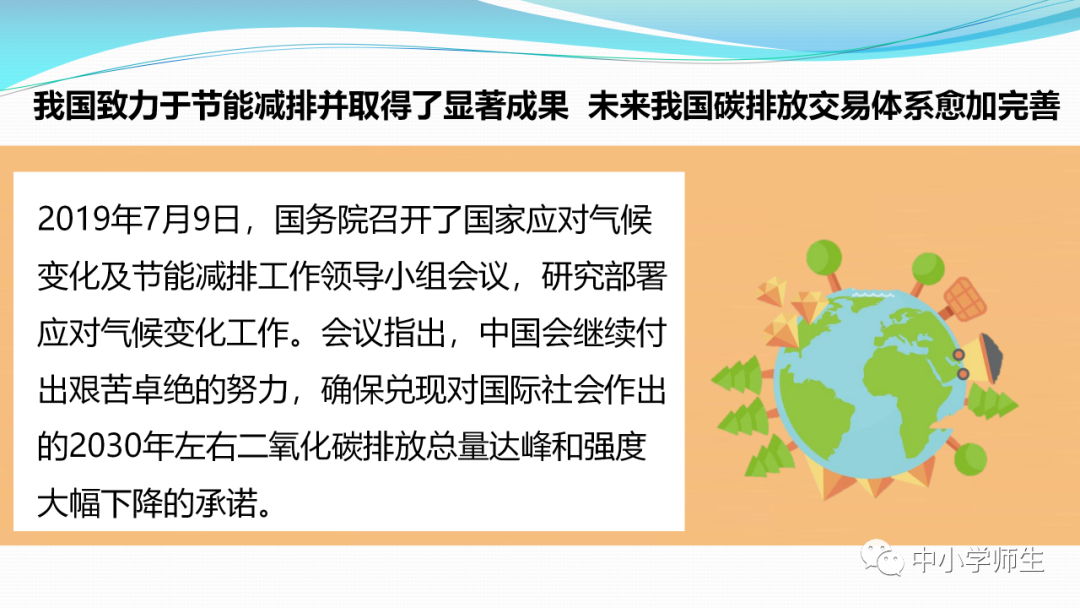 我国致力于节能减排并取得了显著成果  未来我国碳排放交易体系愈加完善

2019年7月9日，国务院召开了国家应对气候变化及节能减排工作领导小组会议，研究部署应对气候变化工作。会议指出，中国会继续付出艰苦卓绝的努力，确保兑现对国际社会作出的2030年左右二氧化碳排放总量达峰和强度大幅下降的承诺。

中小学师生